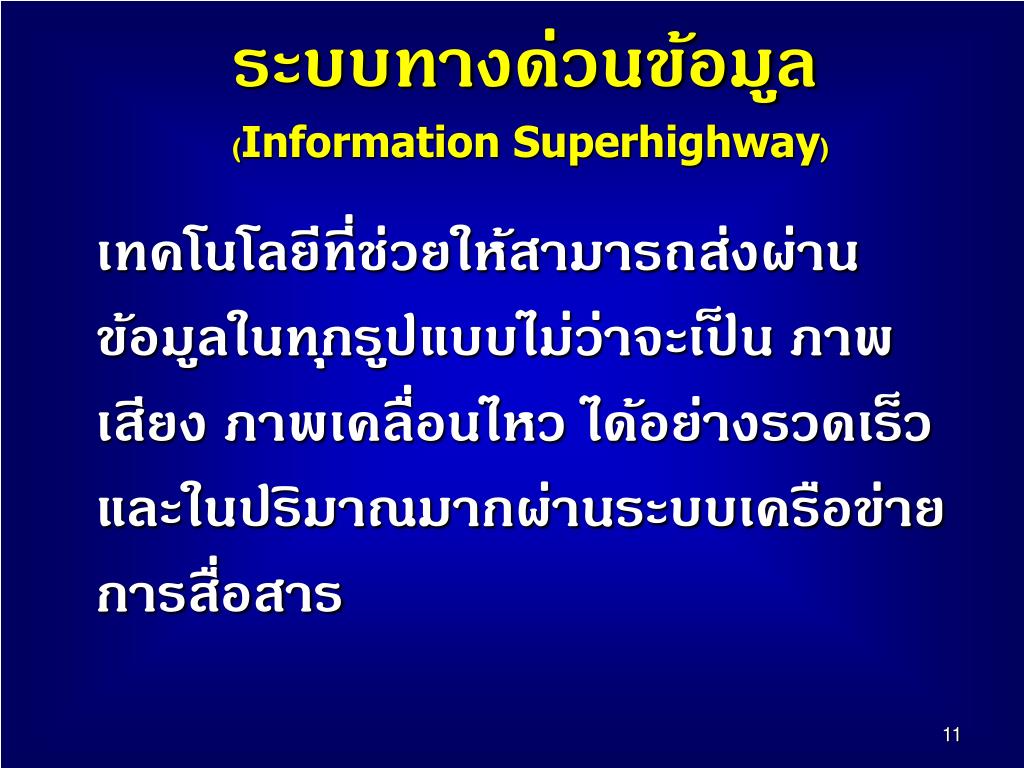 ระบบทางด่วนข้อมูล
(Information Superhighway)

เทคโนโลยีที่ช่วยให้สามารถส่งผ่านข้อมูลในทุกรูปแบบไม่ว่าจะเป็น ภาพ เสียง ภาพเคลื่อนไหว ได้อย่างรวดเร็ว และในปริมาณมากผ่านระบบเครือข่ายการสื่อสาร

11